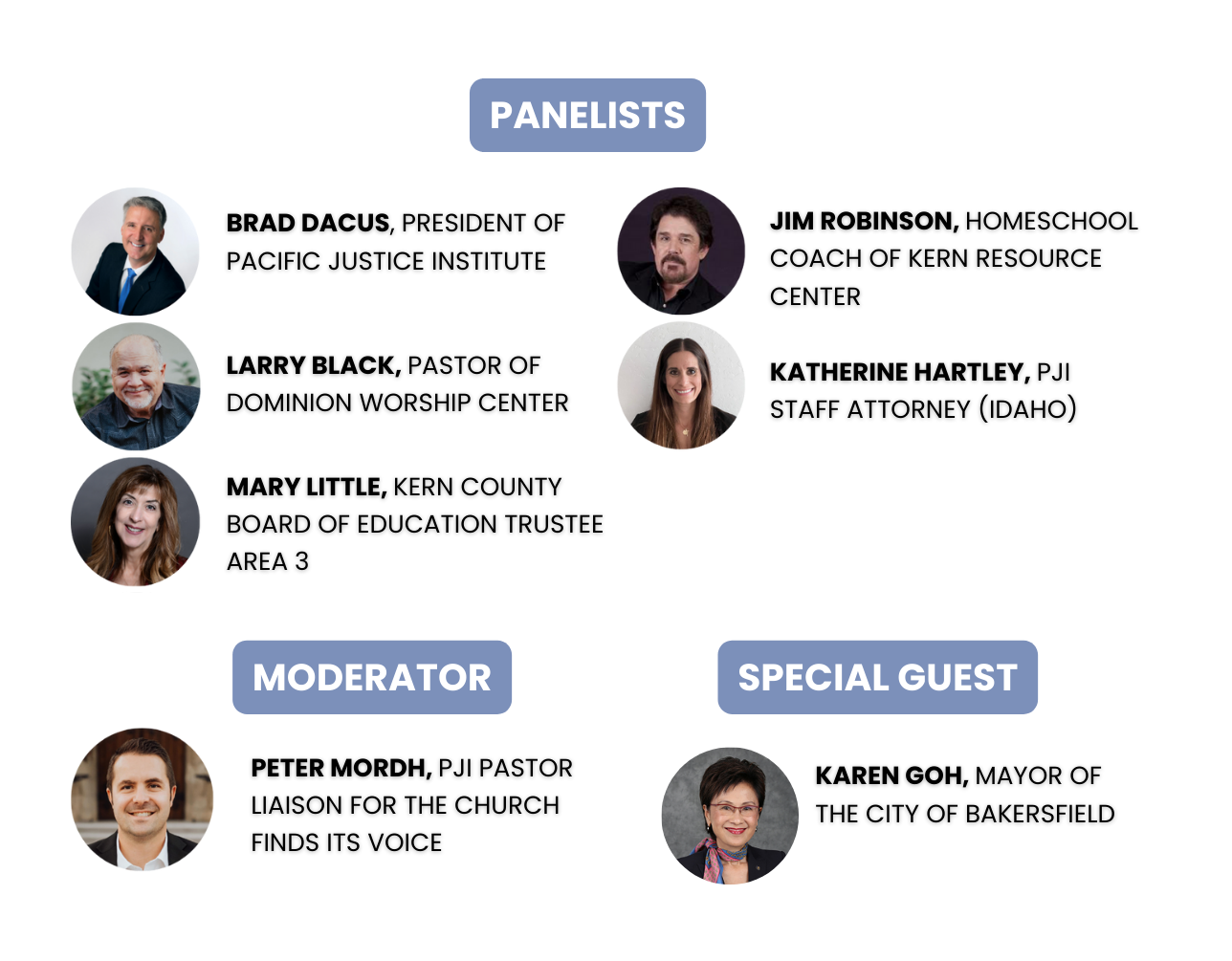 PANELISTS

BRAD DACUS, PRESIDENT OF PACIFIC JUSTICE INSTITUTE

LARRY BLACK, PASTOR OF DOMINION WORSHIP CENTER

MARY LITTLE, KERN COUNTY BOARD OF EDUCATION TRUSTEE AREA 3

JIM ROBINSON, HOMESCHOOL COACH OF KERN RESOURCE CENTER

KATHERINE HARTLEY, PJI STAFF ATTORNEY (IDAHO)

MODERATOR

PETER MORDH, PJI PASTOR LIAISON FOR THE CHURCH FINDS ITS VOICE

SPECIAL GUEST

KAREN GOH, MAYOR OF THE CITY OF BAKERSFIELD